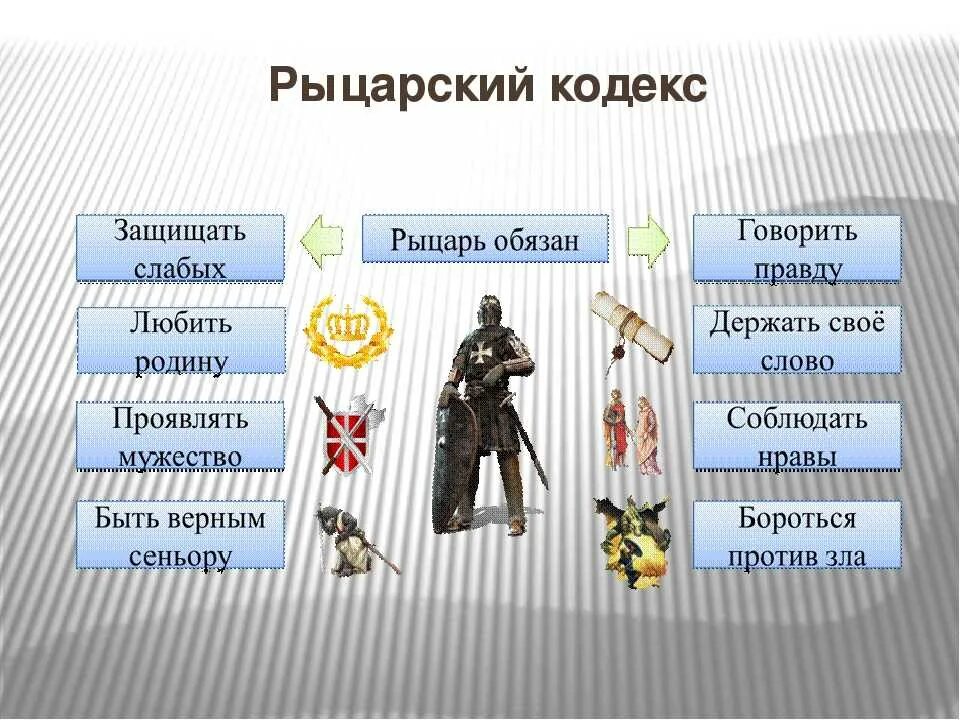 Рыцарский кодекс

Рыцарь обязан

Защищать слабых

Любить родину

Проявлять мужество

Быть верным сеньору

Говорить правду

Держать своё слово

Соблюдать нравы

Бороться против зла